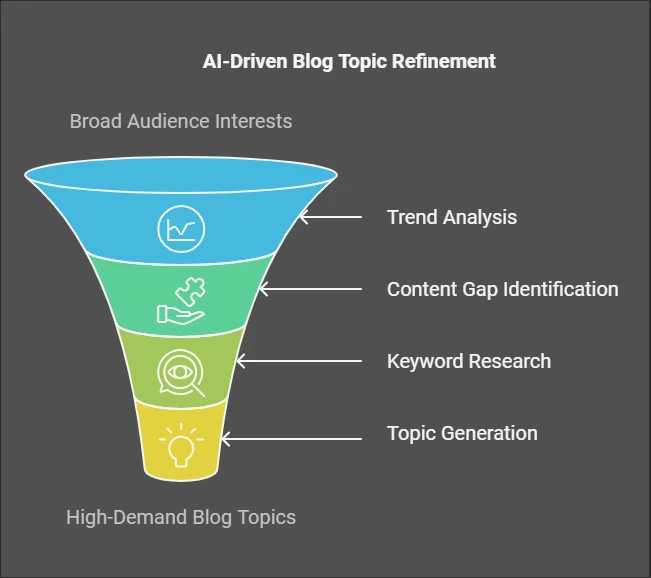 AI-Driven Blog Topic Refinement

Broad Audience Interests

Trend Analysis

Content Gap Identification

Keyword Research

Topic Generation

High-Demand Blog Topics